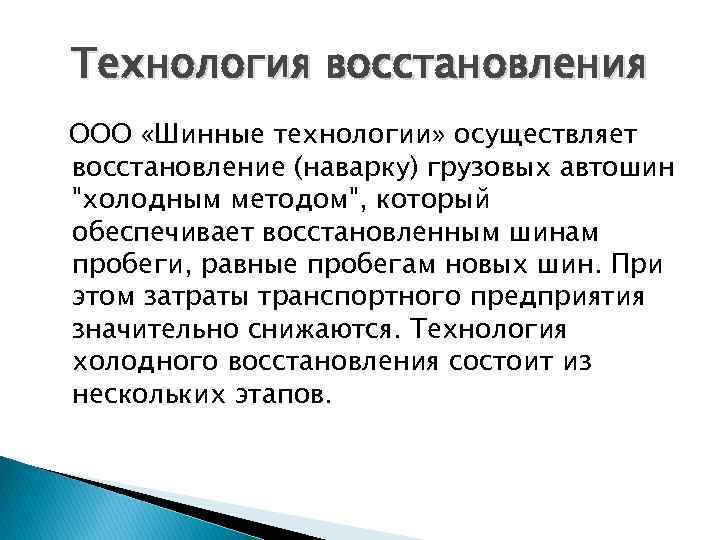 Технология восстановления

ООО «Шинные технологии» осуществляет восстановление (наварку) грузовых автошин "холодным методом", который обеспечивает восстановленным шинам пробеги, равные пробегам новых шин. При этом затраты транспортного предприятия значительно снижаются. Технология холодного восстановления состоит из нескольких этапов.